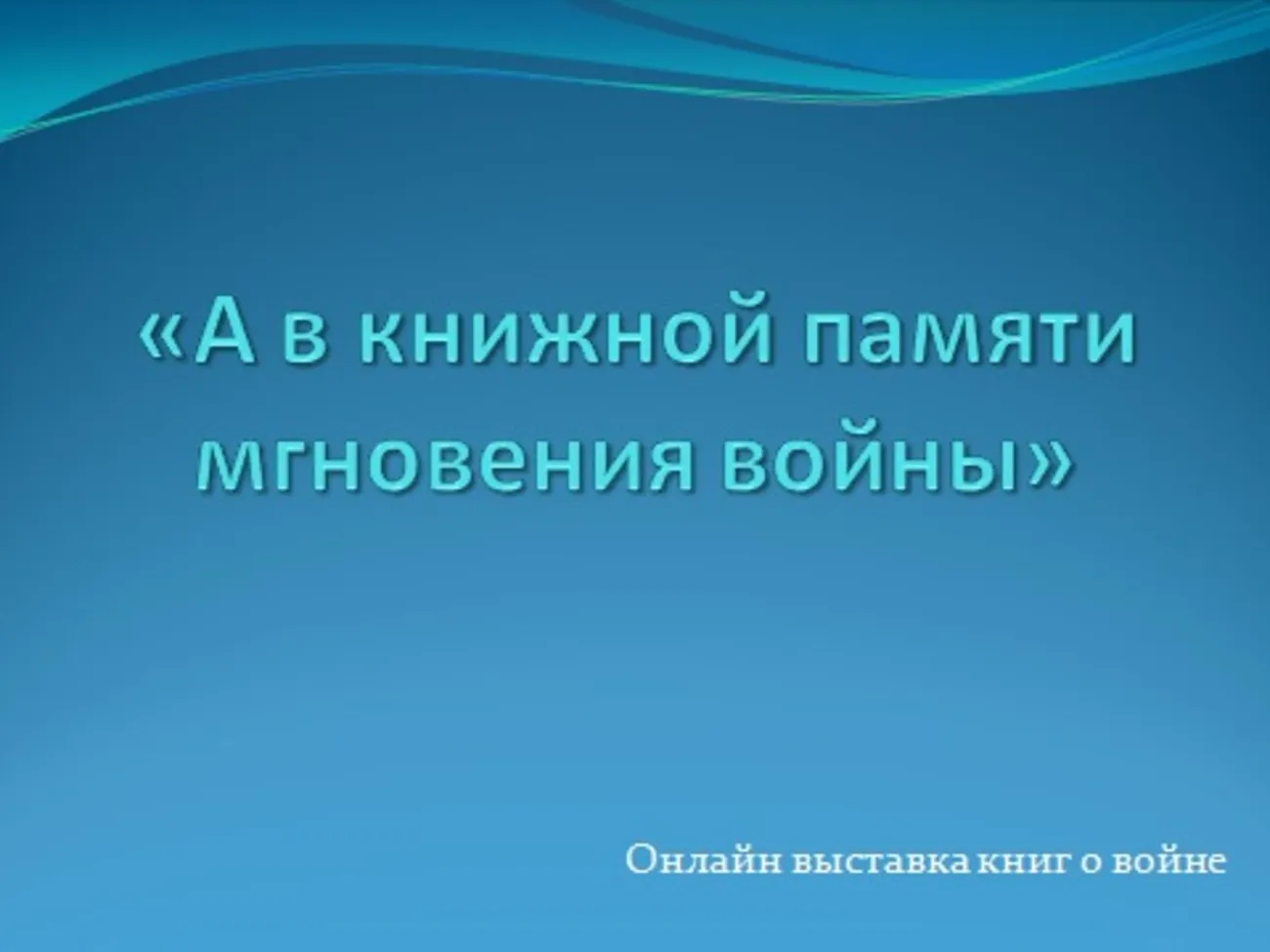 «А в книжной памяти мгновения войны»

Онлайн выставка книг о войне